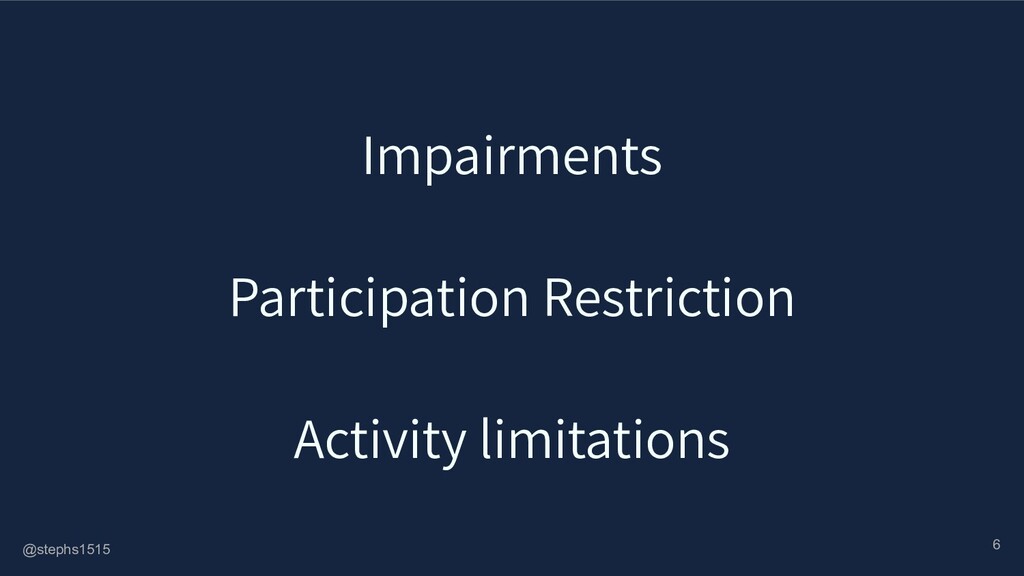 Impairments

Participation Restriction

Activity limitations

@stephs1515

6